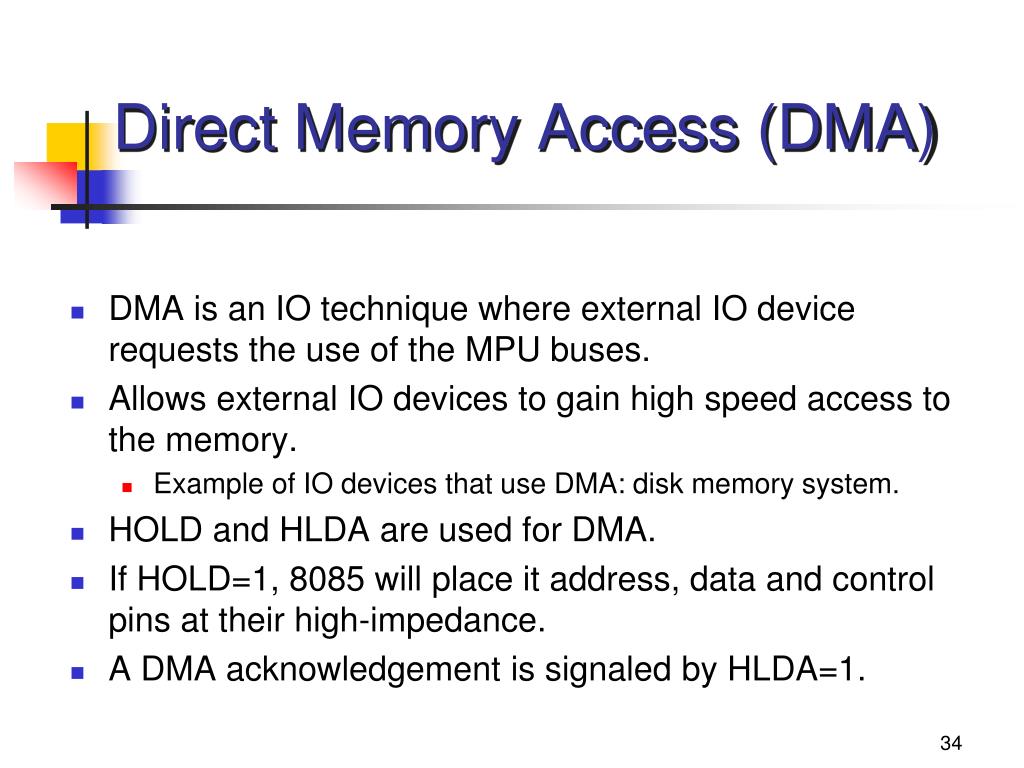 Direct Memory Access (DMA)

- DMA is an IO technique where external IO device requests the use of the MPU buses.
- Allows external IO devices to gain high speed access to the memory.
  - Example of IO devices that use DMA: disk memory system.
- HOLD and HLDA are used for DMA.
- If HOLD=1, 8085 will place it address, data and control pins at their high-impedance.
- A DMA acknowledgement is signaled by HLDA=1.

34